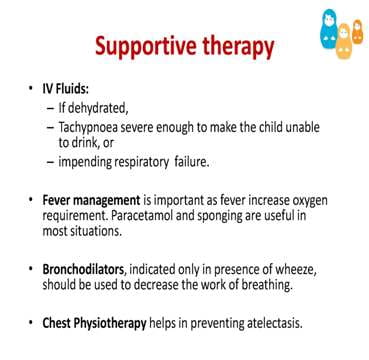 Supportive therapy

• IV Fluids:
– If dehydrated,
– Tachypnoea severe enough to make the child unable to drink, or
– impending respiratory failure.

• Fever management is important as fever increase oxygen requirement. Paracetamol and sponging are useful in most situations.

• Bronchodilators, indicated only in presence of wheeze, should be used to decrease the work of breathing.

• Chest Physiotherapy helps in preventing atelectasis.